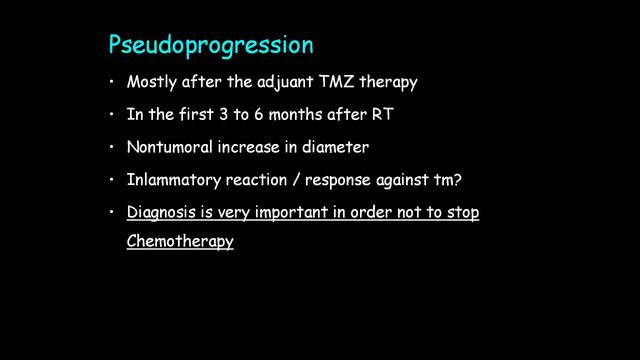 Pseudoprogression

• Mostly after the adjuant TMZ therapy
• In the first 3 to 6 months after RT
• Nontumoral increase in diameter
• Inlammatory reaction / response against tm?
• Diagnosis is very important in order not to stop Chemotherapy